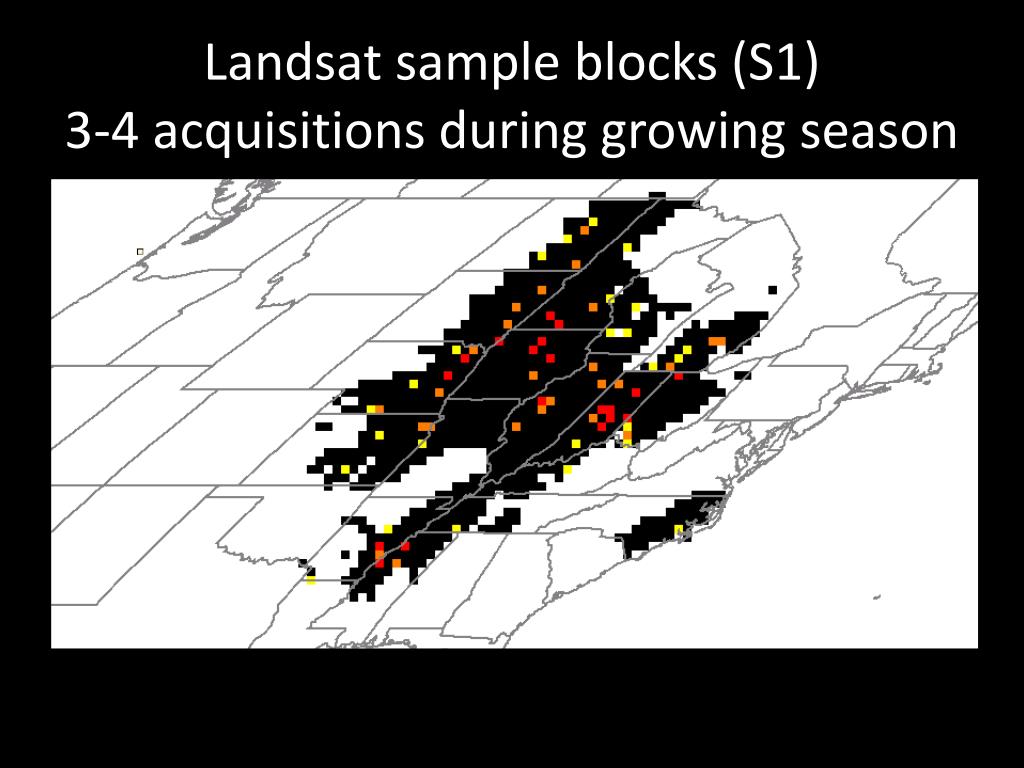 Landsat sample blocks (S1)
3-4 acquisitions during growing season